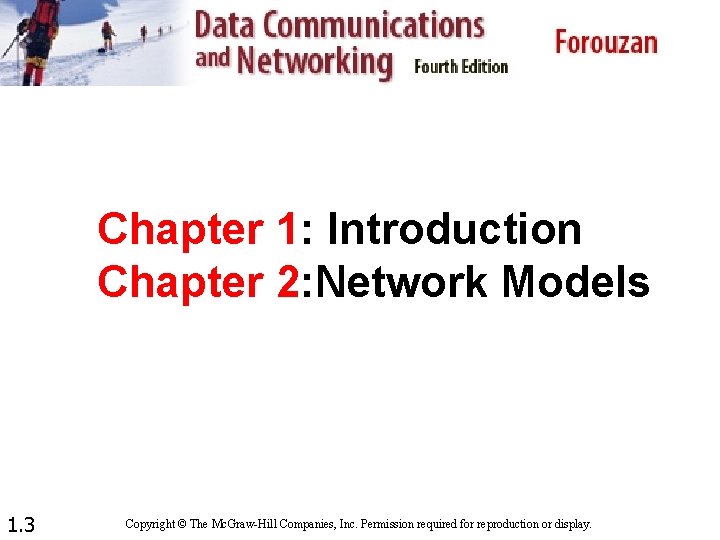 Data Communications and Networking Fourth Edition

Forouzan

Chapter 1: Introduction
Chapter 2:Network Models

1.3

Copyright © The McGraw-Hill Companies, Inc. Permission required for reproduction or display.